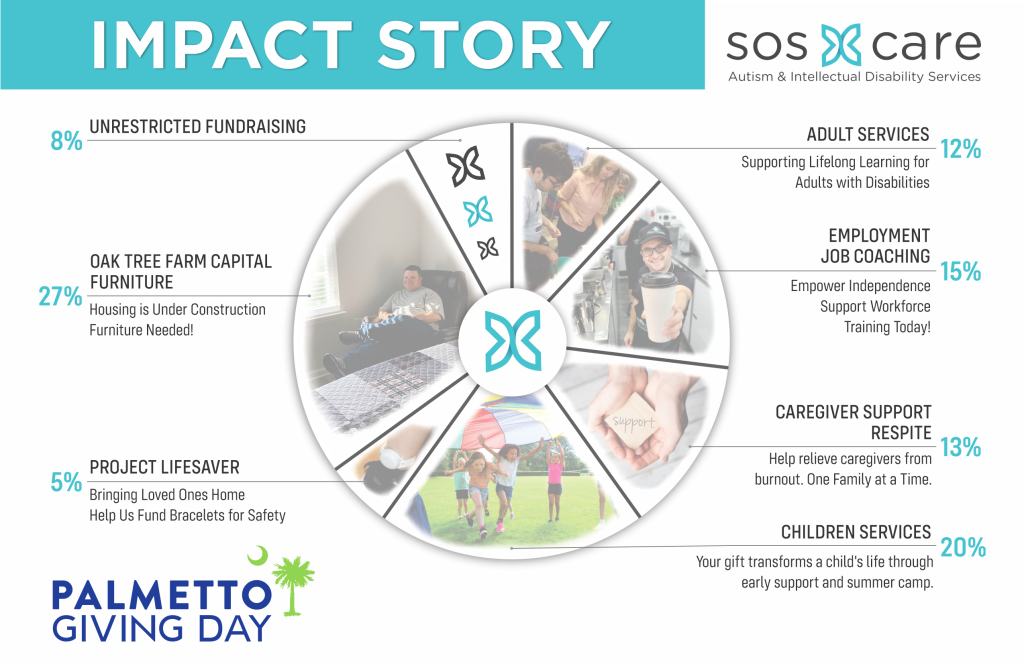 IMPACT STORY

sos care
Autism & Intellectual Disability Services

8% UNRESTRICTED FUNDRAISING

27% OAK TREE FARM CAPITAL FURNITURE
Housing is Under Construction
Furniture Needed!

5% PROJECT LIFESAVER
Bringing Loved Ones Home
Help Us Fund Bracelets for Safety

PALMETTO GIVING DAY

ADULT SERVICES 12%
Supporting Lifelong Learning for Adults with Disabilities

EMPLOYMENT JOB COACHING 15%
Empower Independence
Support Workforce
Training Today!

support

CAREGIVER SUPPORT RESPITE 13%
Help relieve caregivers from burnout. One Family at a Time.

CHILDREN SERVICES 20%
Your gift transforms a child's life through early support and summer camp.